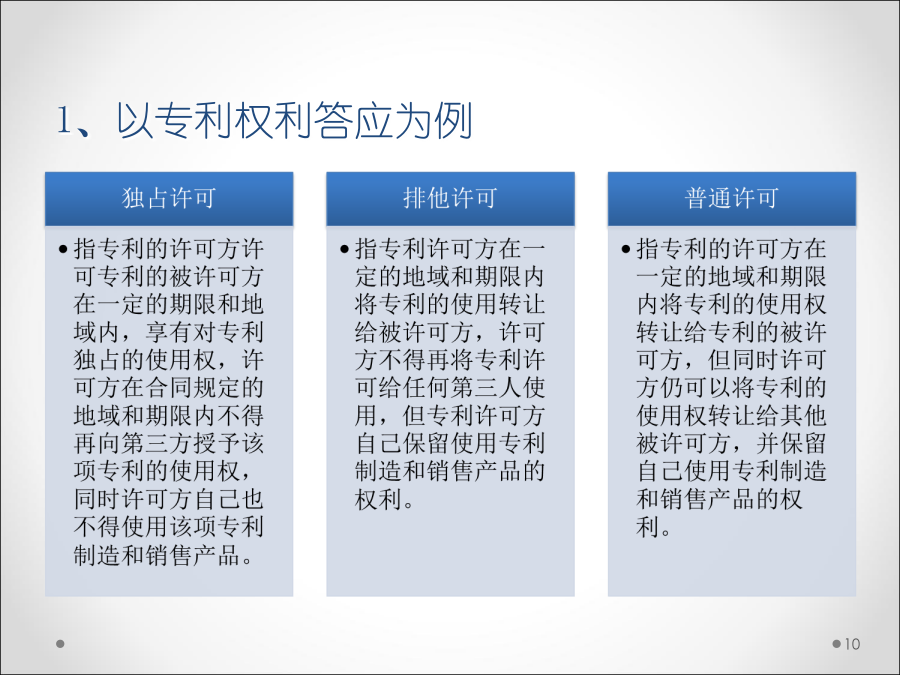 1、以专利权利答应为例

独占许可

• 指专利的许可方许可专利的被许可方在一定的期限和地域内，享有对专利独占的使用权，许可方在合同规定的地域和期限内不得再向第三方授予该项专利的使用权，同时许可方自己也不得使用该项专利制造和销售产品。

排他许可

• 指专利许可方在一定的地域和期限内将专利的使用转让给被许可方，许可方不得再将专利许可给任何第三人使用，但专利许可方自己保留使用专利制造和销售产品的权利。

普通许可

• 指专利的许可方在一定的地域和期限内将专利的使用权转让给专利的被许可方，但同时许可方仍可以将专利的使用权转让给其他被许可方，并保留自己使用专利制造和销售产品的权利。

10